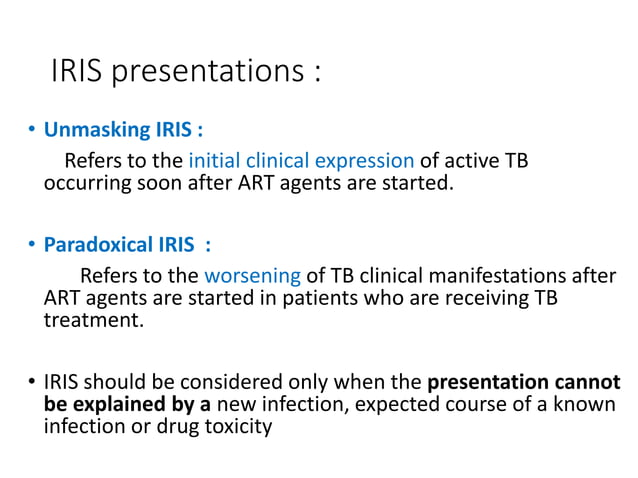 IRIS presentations :

• Unmasking IRIS :
Refers to the initial clinical expression of active TB occurring soon after ART agents are started.

• Paradoxical IRIS :
Refers to the worsening of TB clinical manifestations after ART agents are started in patients who are receiving TB treatment.

• IRIS should be considered only when the presentation cannot be explained by a new infection, expected course of a known infection or drug toxicity